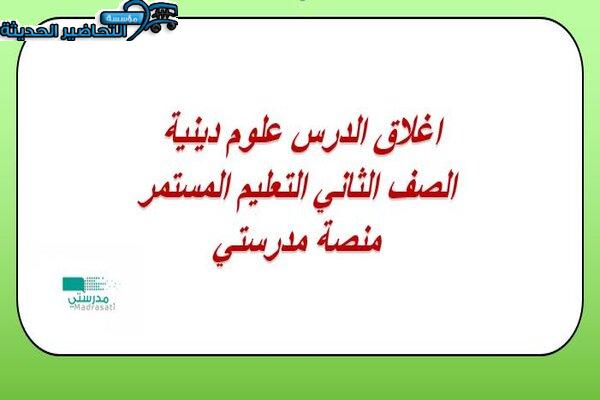 مؤسسة التحاضير الحديثة

اغلاق الدرس علوم دينية
الصف الثاني التعليم المستمر
منصة مدرستي

مدرستي
Madrasati